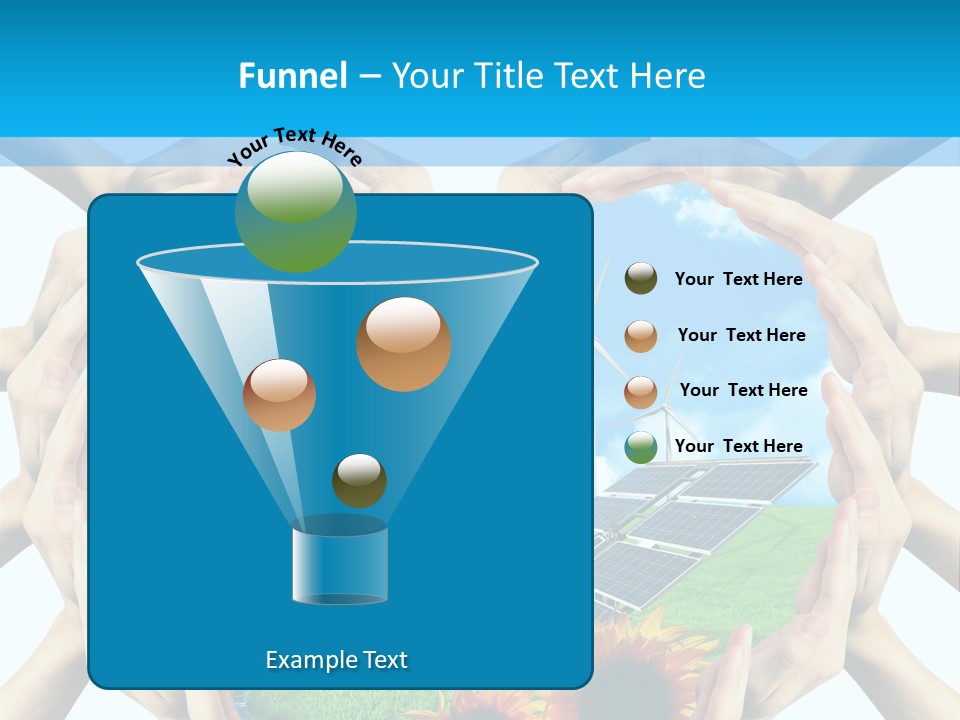 Funnel – Your Title Text Here

Your Text Here

Your  Text Here

Your  Text Here

Your  Text Here

Your  Text Here

Example Text